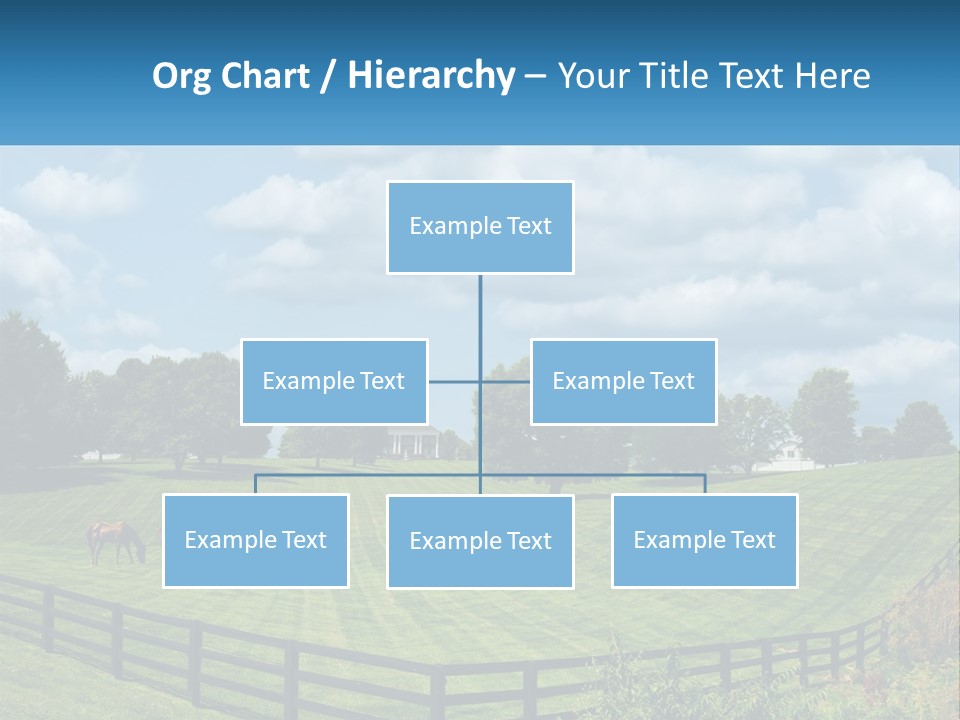 Org Chart / Hierarchy – Your Title Text Here

Example Text

Example Text

Example Text

Example Text

Example Text

Example Text